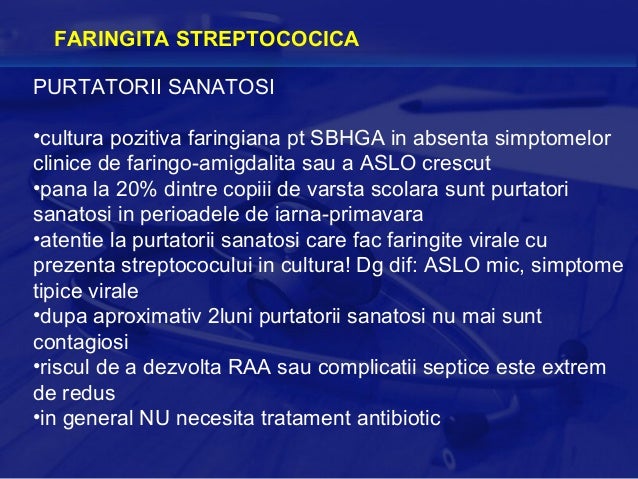 FARINGITA STREPTOCOCICA

PURTATORII SANATOSI

•cultura pozitiva faringiana pt SBHGA in absenta simptomelor clinice de faringo-amigdalita sau a ASLO crescut
•pana la 20% dintre copiii de varsta scolara sunt purtatori sanatosi in perioadele de iarna-primavara
•atentie la purtatorii sanatosi care fac faringite virale cu prezenta streptococului in cultura! Dg dif: ASLO mic, simptome tipice virale
•dupa aproximativ 2luni purtatorii sanatosi nu mai sunt contagiosi
•riscul de a dezvolta RAA sau complicatii septice este extrem de redus
•in general NU necesita tratament antibiotic